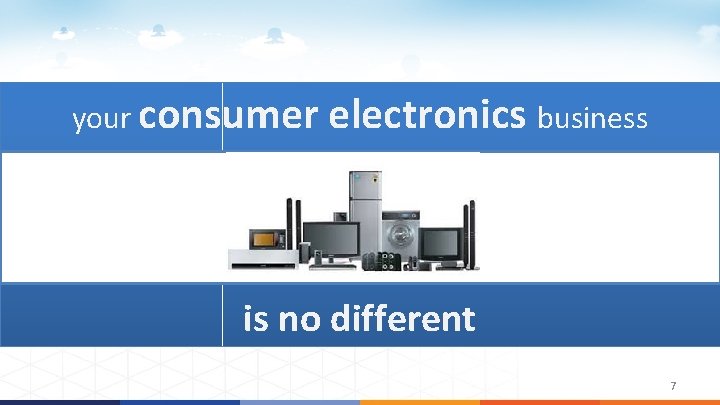 your consumer electronics business

is no different

7